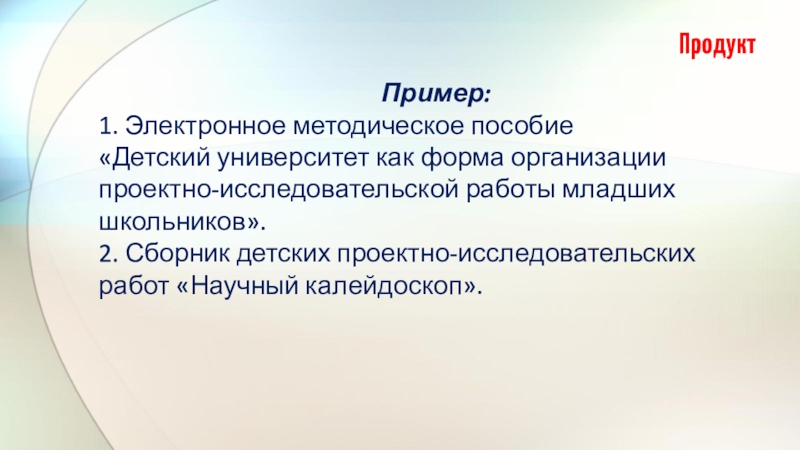 Продукт

Пример:
1. Электронное методическое пособие «Детский университет как форма организации проектно-исследовательской работы младших школьников».
2. Сборник детских проектно-исследовательских работ «Научный калейдоскоп».